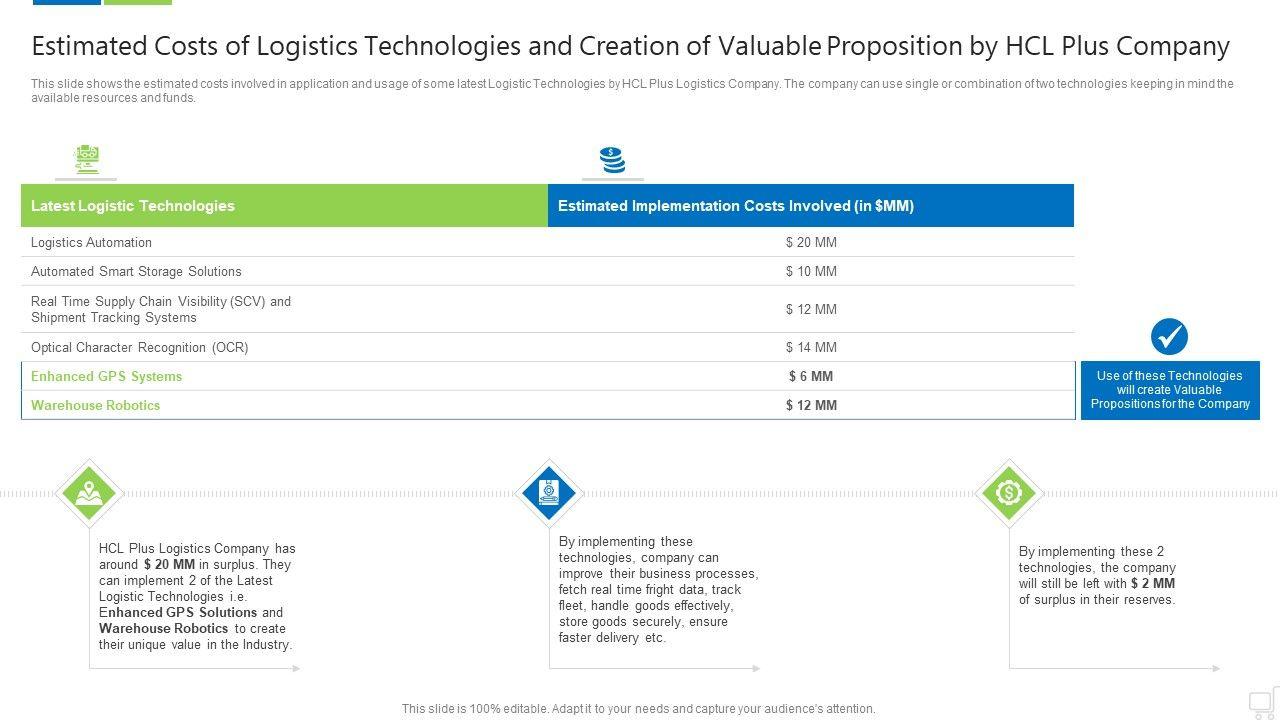 Estimated Costs of Logistics Technologies and Creation of Valuable Proposition by HCL Plus Company

This slide shows the estimated costs involved in application and usage of some latest Logistic Technologies by HCL Plus Logistics Company. The company can use single or combination of two technologies keeping in mind the available resources and funds.

| Latest Logistic Technologies | Estimated Implementation Costs Involved (in $MM) |
|---|---|
| Logistics Automation | $ 20 MM |
| Automated Smart Storage Solutions | $ 10 MM |
| Real Time Supply Chain Visibility (SCV) and Shipment Tracking Systems | $ 12 MM |
| Optical Character Recognition (OCR) | $ 14 MM |
| Enhanced GPS Systems | $ 6 MM |
| Warehouse Robotics | $ 12 MM |

Use of these Technologies will create Valuable Propositions for the Company

HCL Plus Logistics Company has around $ 20 MM in surplus. They can implement 2 of the Latest Logistic Technologies i.e. Enhanced GPS Solutions and Warehouse Robotics to create their unique value in the Industry.

By implementing these technologies, company can improve their business processes, fetch real time fright data, track fleet, handle goods effectively, store goods securely, ensure faster delivery etc.

By implementing these 2 technologies, the company will still be left with $ 2 MM of surplus in their reserves.

This slide is 100% editable. Adapt it to your needs and capture your audience's attention.